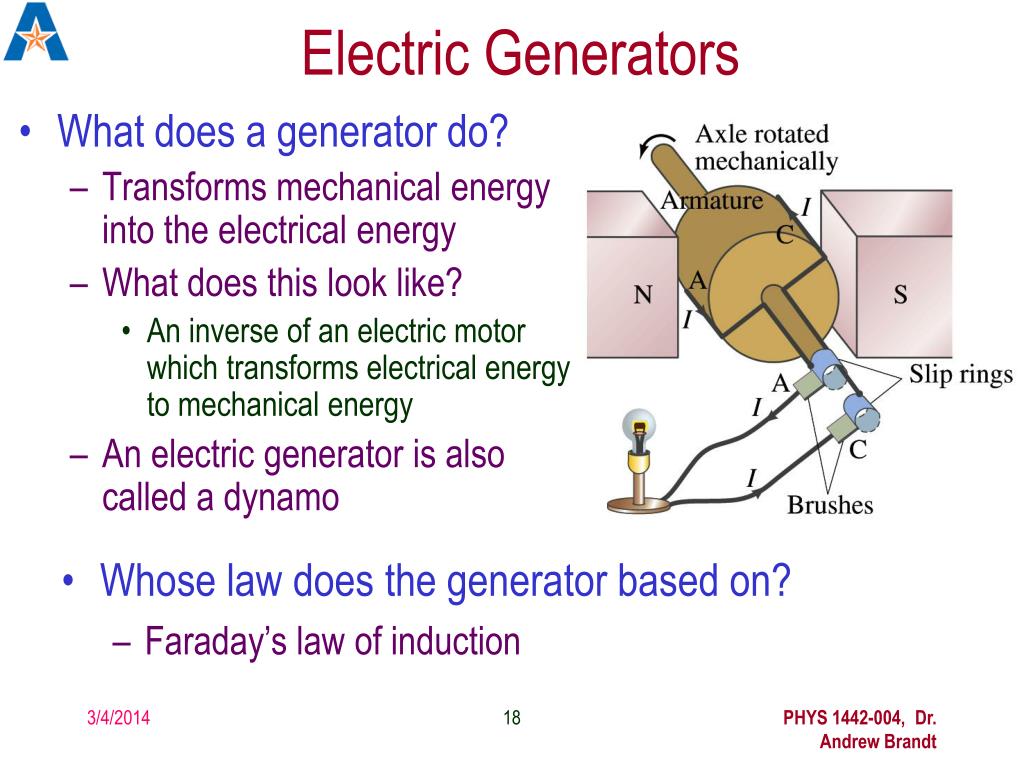 Electric Generators

• What does a generator do?
– Transforms mechanical energy into the electrical energy
– What does this look like?
• An inverse of an electric motor which transforms electrical energy to mechanical energy
– An electric generator is also called a dynamo

Axle rotated mechanically
Armature
$I$
C
N
A
$I$
S
A
$I$
Slip rings
C
$I$
Brushes

• Whose law does the generator based on?
– Faraday's law of induction

3/4/2014
18
PHYS 1442-004, Dr. Andrew Brandt